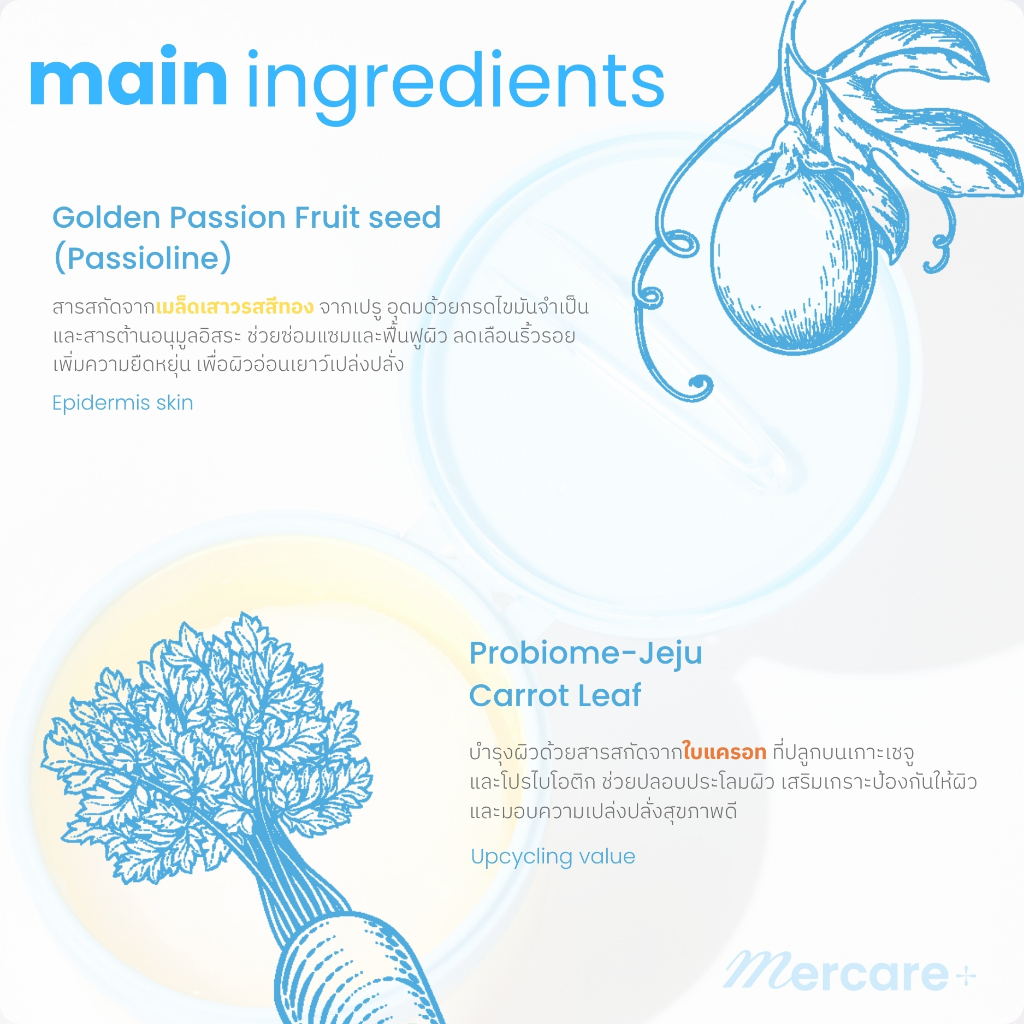 main ingredients

Golden Passion Fruit seed (Passioline)

สารสกัดจากเมล็ดเสาวรสสีทอง จากเปรู อุดมด้วยกรดไขมันจำเป็น และสารต้านอนุมูลอิสระ ช่วยซ่อมแซมและฟื้นฟูผิว ลดเลือนริ้วรอย เพิ่มความยืดหยุ่น เพื่อผิวอ่อนเยาว์เปล่งปลั่ง

Epidermis skin

Probiome-Jeju Carrot Leaf

บำรุงผิวด้วยสารสกัดจากใบแครอท ที่ปลูกบนเกาะเชจู และโปรไบโอติก ช่วยปลอบประโลมผิว เสริมเกราะป้องกันให้ผิว และมอบความเปล่งปลั่งสุขภาพดี

Upcycling value

Mercare+